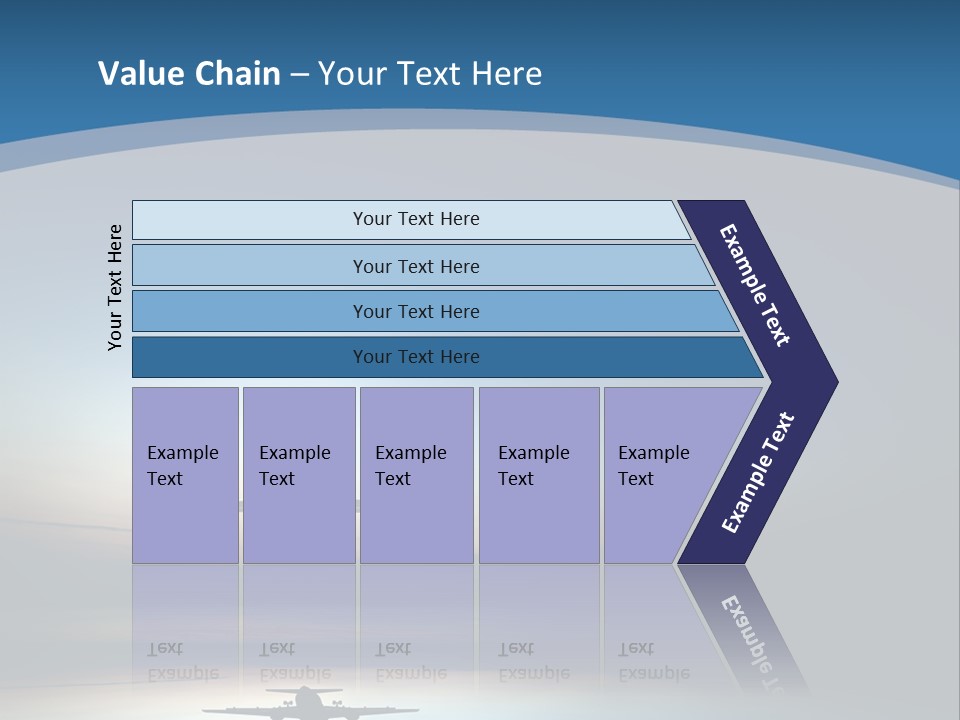 Value Chain – Your Text Here

Your Text Here

Your Text Here

Your Text Here

Your Text Here

Your Text Here

Example Text

Example Text

Example Text

Example Text

Example Text

Example Text

Example Text